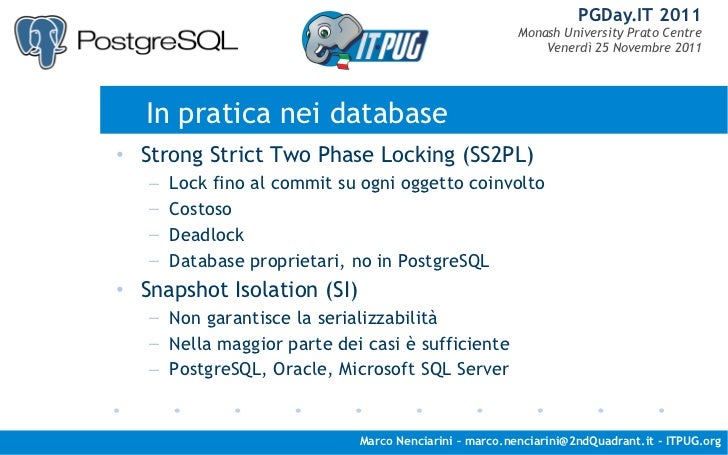 PostgreSQL

ITPUG

PGDay.IT 2011
Monash University Prato Centre
Venerdì 25 Novembre 2011

In pratica nei database

• Strong Strict Two Phase Locking (SS2PL)
– Lock fino al commit su ogni oggetto coinvolto
– Costoso
– Deadlock
– Database proprietari, no in PostgreSQL
• Snapshot Isolation (SI)
– Non garantisce la serializzabilità
– Nella maggior parte dei casi è sufficiente
– PostgreSQL, Oracle, Microsoft SQL Server

Marco Nenciarini – marco.nenciarini@2ndQuadrant.it – ITPUG.org